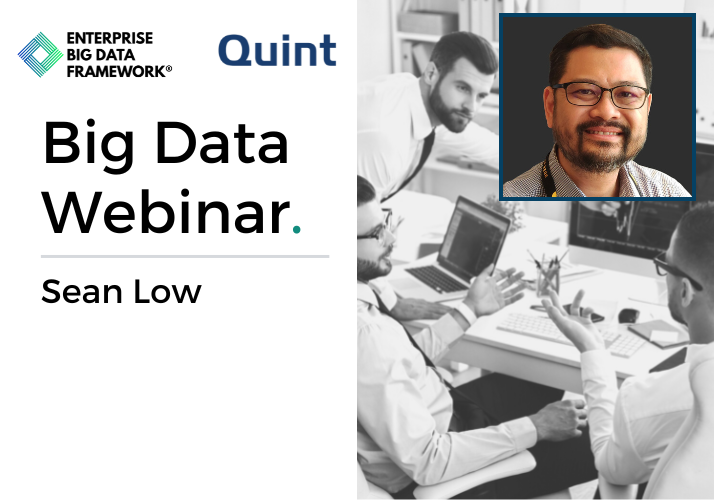 ENTERPRISE BIG DATA FRAMEWORK®

Quint

Big Data Webinar.

Sean Low